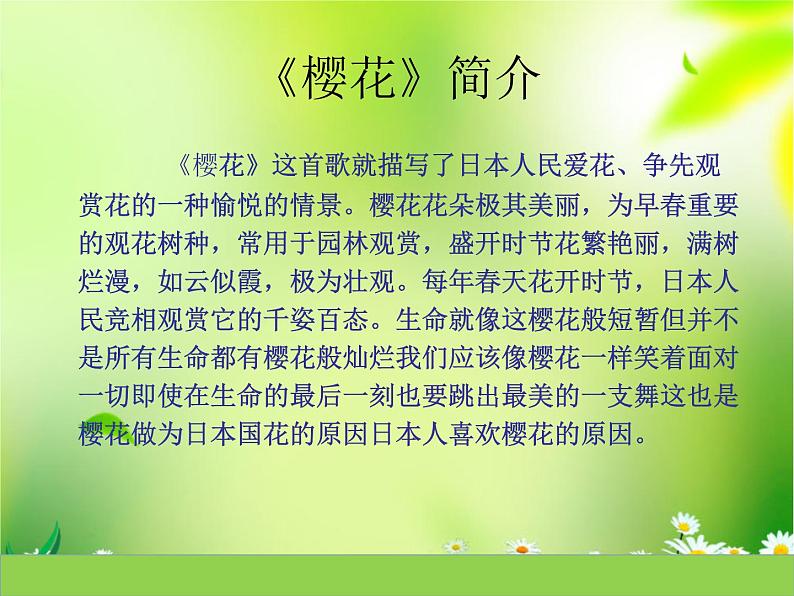 《樱花》简介

《樱花》这首歌就描写了日本人民爱花、争先观赏花的一种愉悦的情景。樱花花朵极其美丽，为早春重要的观花树种，常用于园林观赏，盛开时节花繁艳丽，满树烂漫，如云似霞，极为壮观。每年春天花开时节，日本人民竞相观赏它的千姿百态。生命就像这樱花般短暂但并不是所有生命都有樱花般灿烂我们应该像樱花一样笑着面对一切即使在生命的最后一刻也要跳出最美的一支舞这也是樱花做为日本国花的原因日本人喜欢樱花的原因。